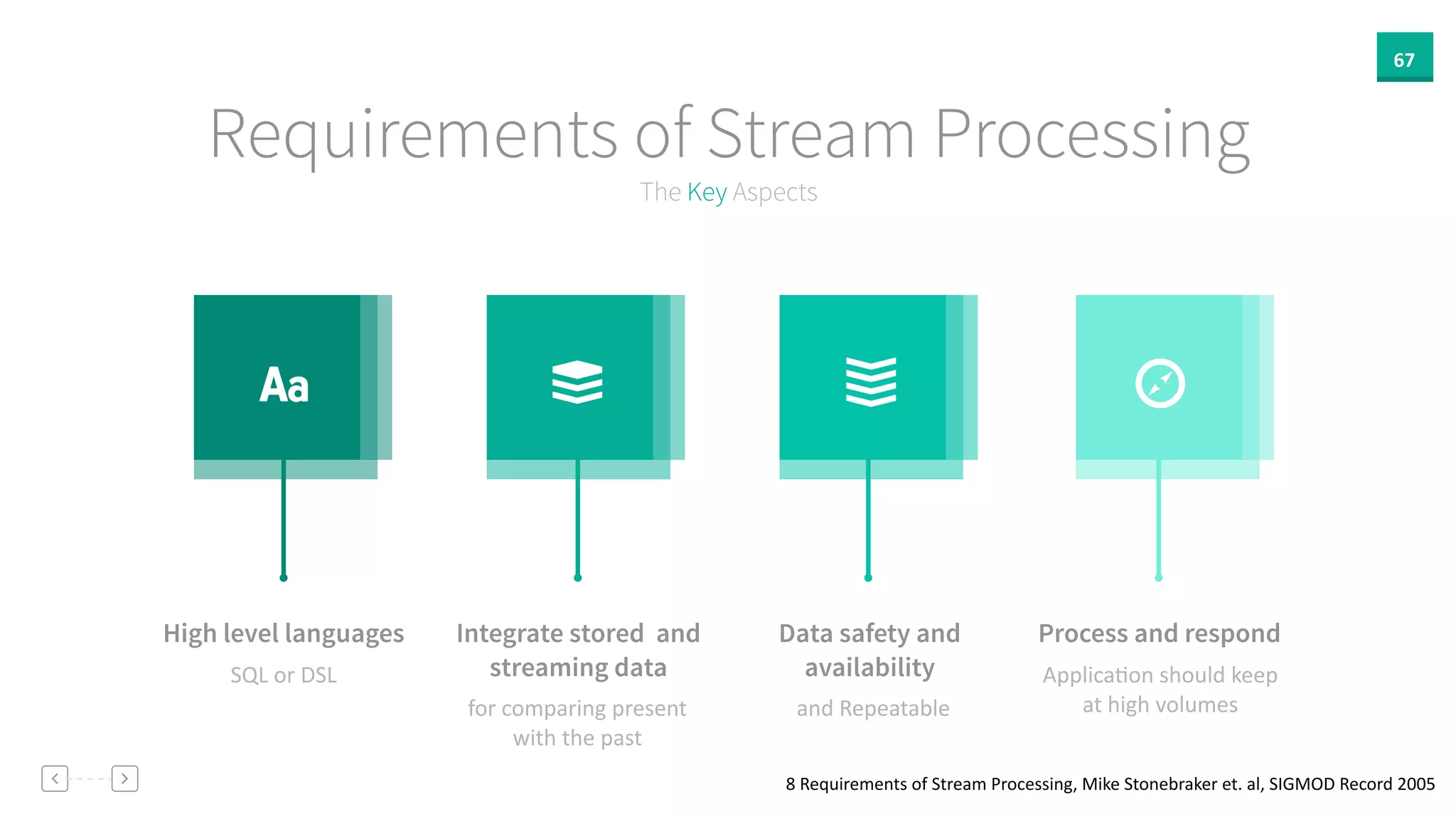 67

Requirements of Stream Processing

The Key Aspects

Aa

High level languages

SQL or DSL

Integrate stored and streaming data

for comparing present with the past

Data safety and availability

and Repeatable

Process and respond

Application should keep at high volumes

8 Requirements of Stream Processing, Mike Stonebraker et. al, SIGMOD Record 2005